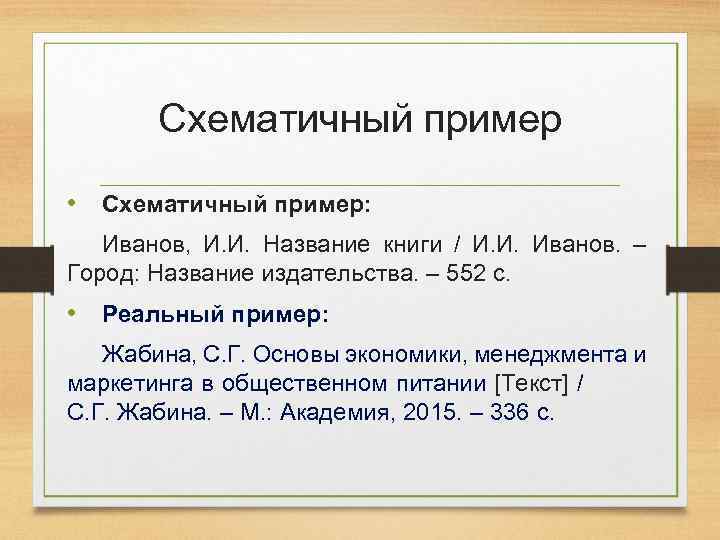 Схематичный пример

• Схематичный пример:

Иванов, И.И. Название книги / И.И. Иванов. – Город: Название издательства. – 552 с.

• Реальный пример:

Жабина, С.Г. Основы экономики, менеджмента и маркетинга в общественном питании [Текст] / С.Г. Жабина. – М.: Академия, 2015. – 336 с.